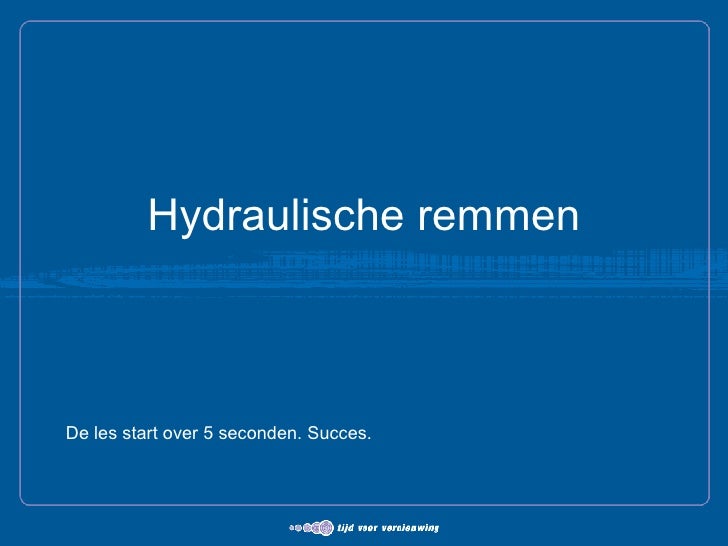 Hydraulische remmen

De les start over 5 seconden. Succes.

tijd voor vernieuwing